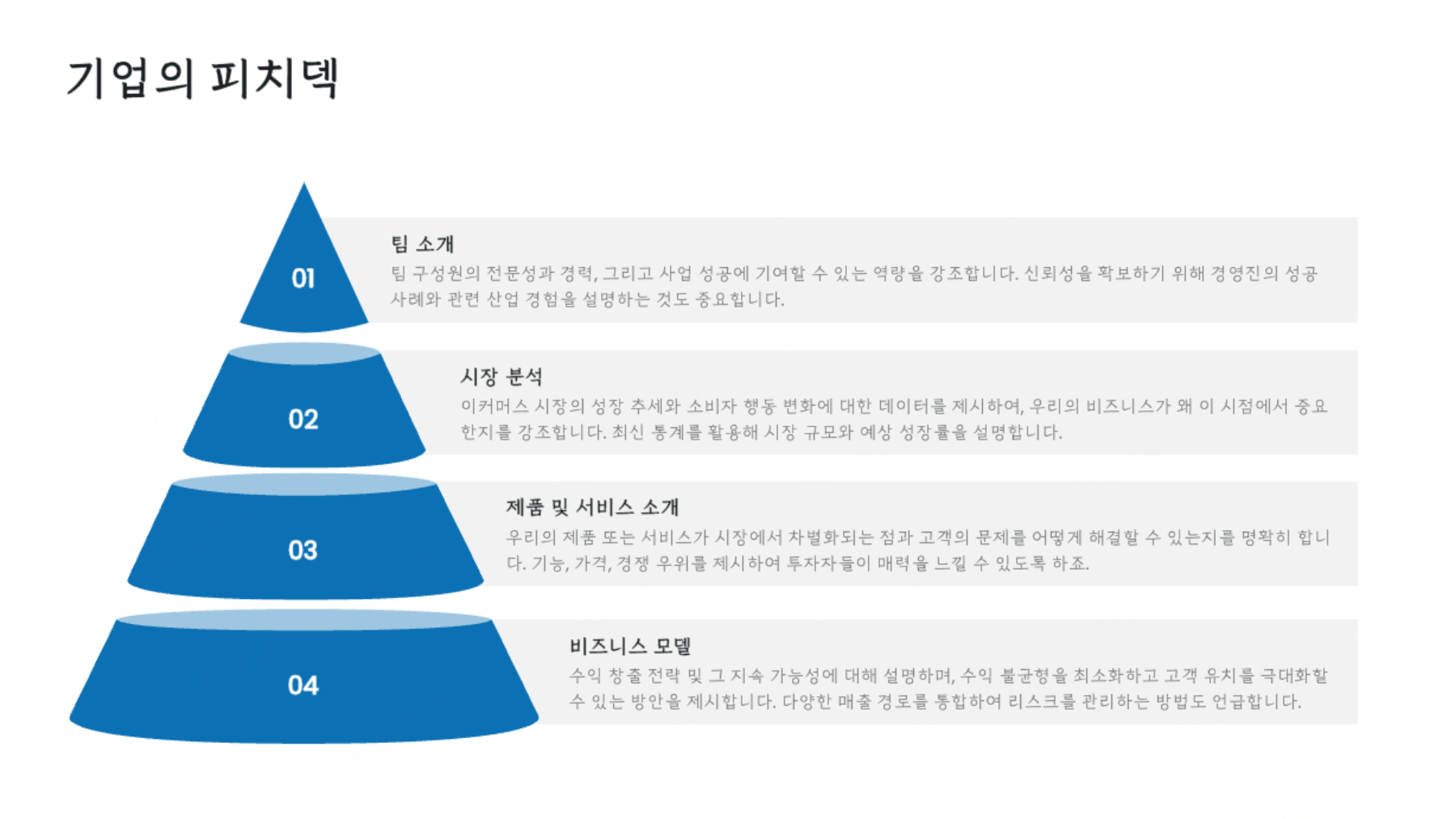 기업의 피치덱

01

팀 소개

팀 구성원의 전문성과 경력, 그리고 사업 성공에 기여할 수 있는 역량을 강조합니다. 신뢰성을 확보하기 위해 경영진의 성공 사례와 관련 산업 경험을 설명하는 것도 중요합니다.

02

시장 분석

이커머스 시장의 성장 추세와 소비자 행동 변화에 대한 데이터를 제시하여, 우리의 비즈니스가 왜 이 시점에서 중요한지를 강조합니다. 최신 통계를 활용해 시장 규모와 예상 성장률을 설명합니다.

03

제품 및 서비스 소개

우리의 제품 또는 서비스가 시장에서 차별화되는 점과 고객의 문제를 어떻게 해결할 수 있는지를 명확히 합니다. 기능, 가격, 경쟁 우위를 제시하여 투자자들이 매력을 느낄 수 있도록 하죠.

04

비즈니스 모델

수익 창출 전략 및 그 지속 가능성에 대해 설명하며, 수익 불균형을 최소화하고 고객 유치를 극대화할 수 있는 방안을 제시합니다. 다양한 매출 경로를 통합하여 리스크를 관리하는 방법도 언급합니다.